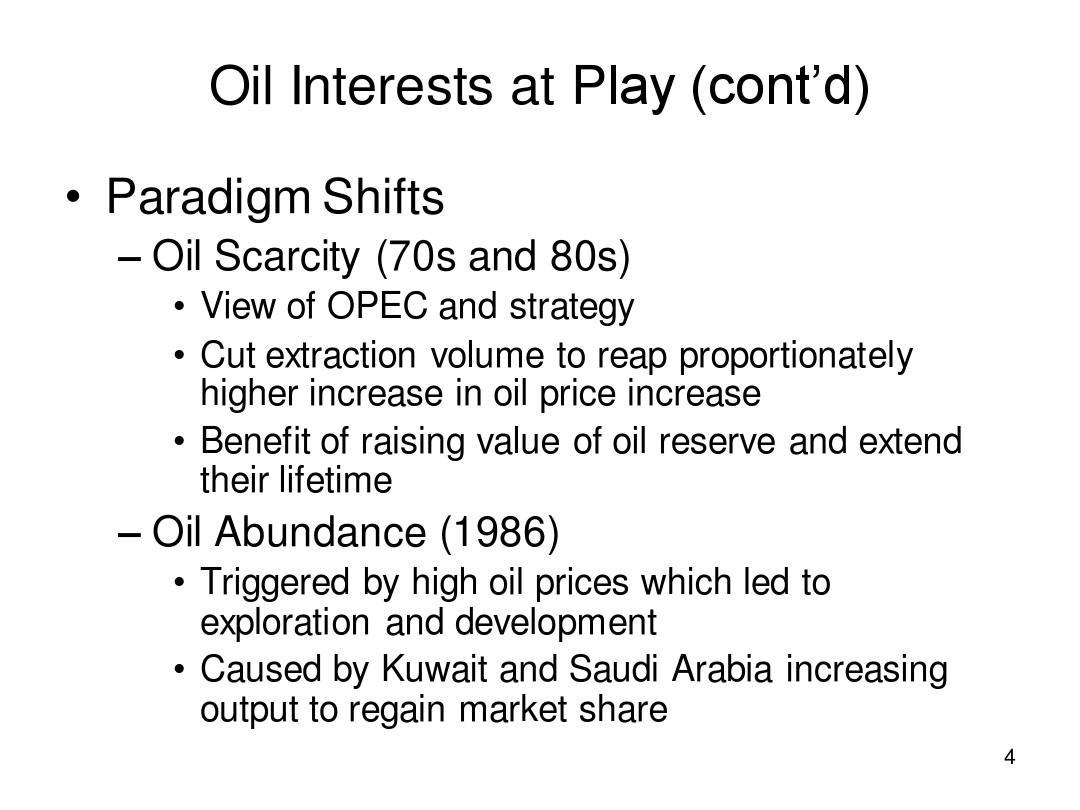 Oil Interests at Play (cont’d)

• Paradigm Shifts

– Oil Scarcity (70s and 80s)

• View of OPEC and strategy

• Cut extraction volume to reap proportionately higher increase in oil price increase

• Benefit of raising value of oil reserve and extend their lifetime

– Oil Abundance (1986)

• Triggered by high oil prices which led to exploration and development

• Caused by Kuwait and Saudi Arabia increasing output to regain market share

4